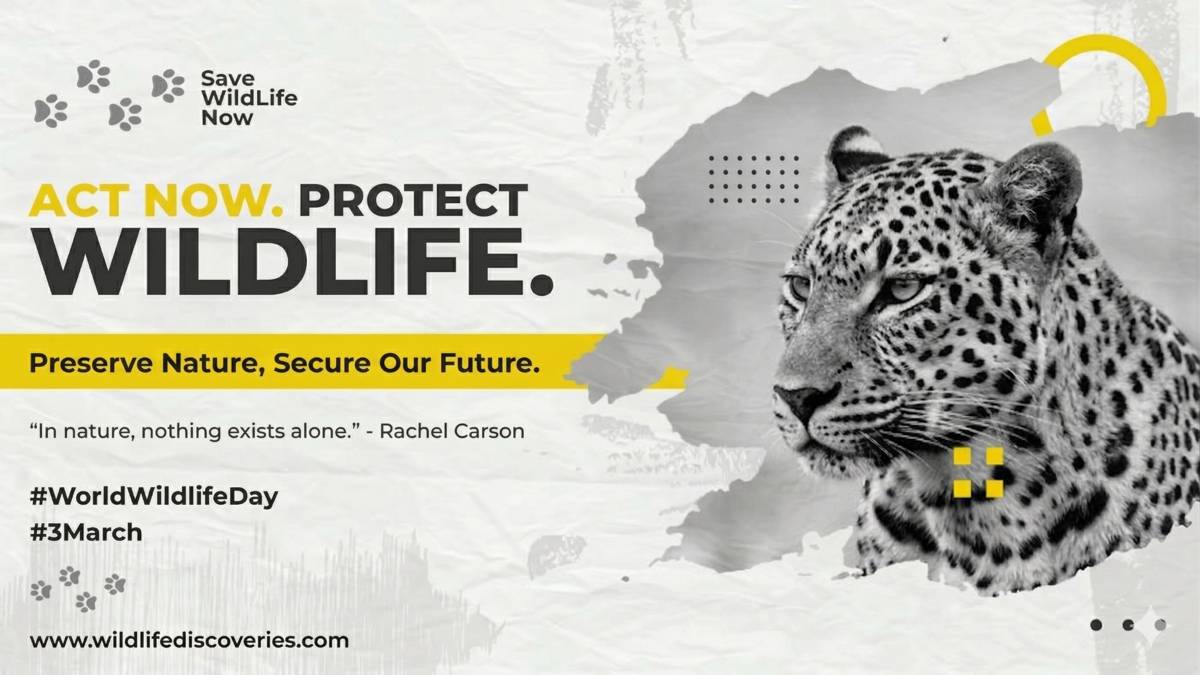 Save WildLife Now

ACT NOW. PROTECT WILDLIFE.

Preserve Nature, Secure Our Future.

“In nature, nothing exists alone.” - Rachel Carson

#WorldWildlifeDay
#3March

www.wildlifediscoveries.com